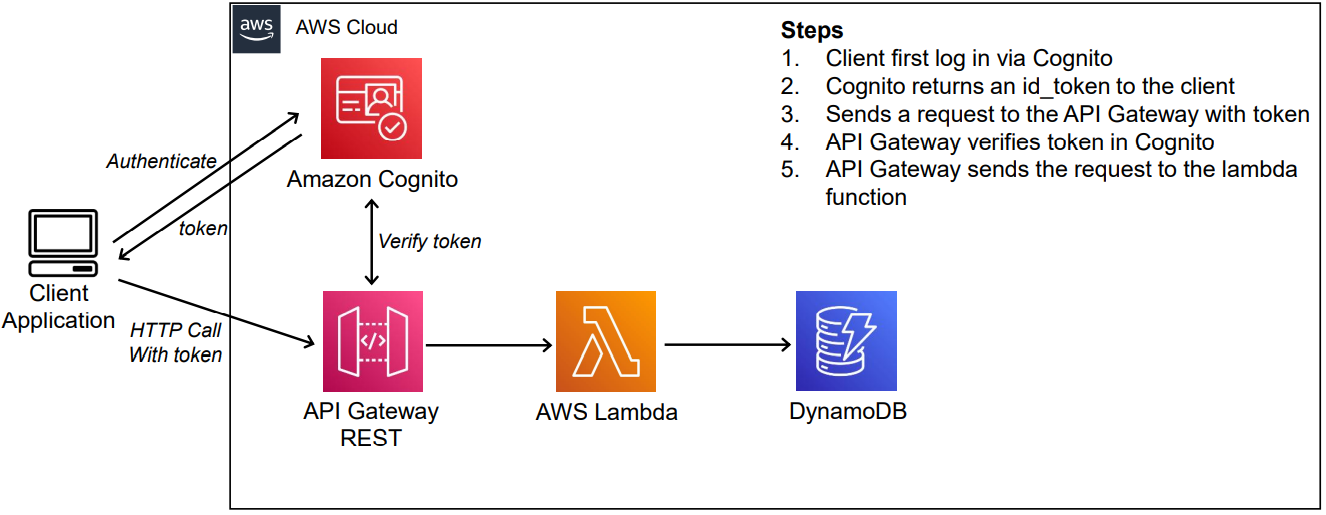 aws AWS Cloud

Steps
1. Client first log in via Cognito
2. Cognito returns an id_token to the client
3. Sends a request to the API Gateway with token
4. API Gateway verifies token in Cognito
5. API Gateway sends the request to the lambda function

Authenticate

token

Amazon Cognito

Verify token

Client Application

HTTP Call With token

API Gateway REST

AWS Lambda

DynamoDB